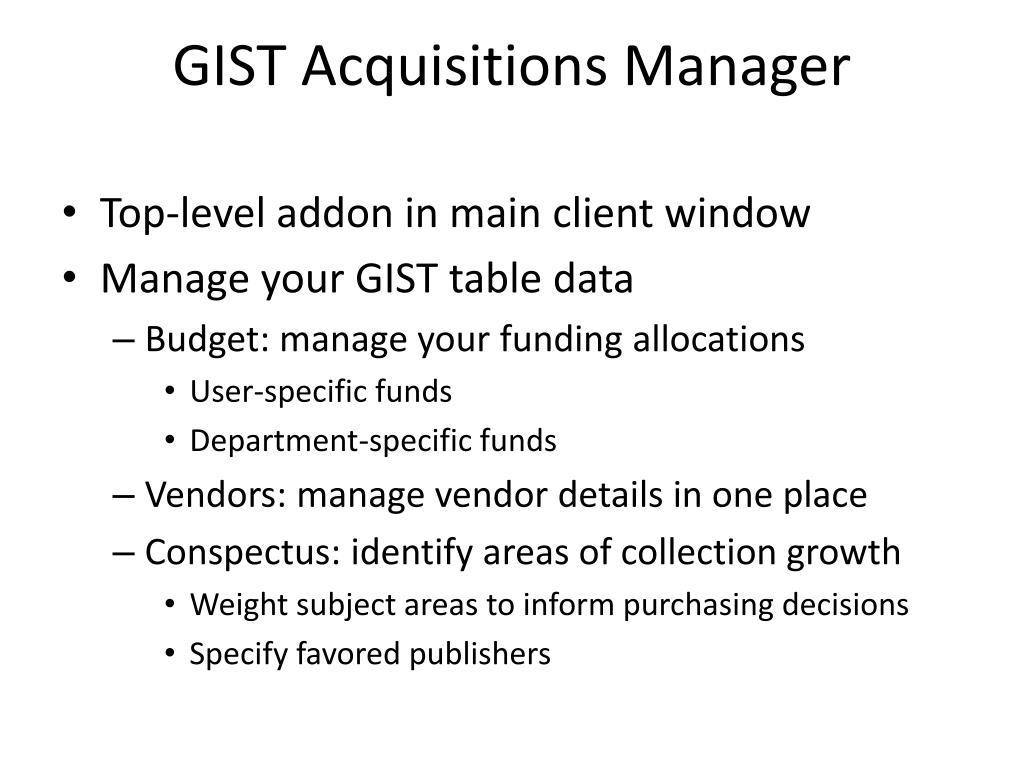 GIST Acquisitions Manager

• Top-level addon in main client window
• Manage your GIST table data
– Budget: manage your funding allocations
• User-specific funds
• Department-specific funds
– Vendors: manage vendor details in one place
– Conspectus: identify areas of collection growth
• Weight subject areas to inform purchasing decisions
• Specify favored publishers